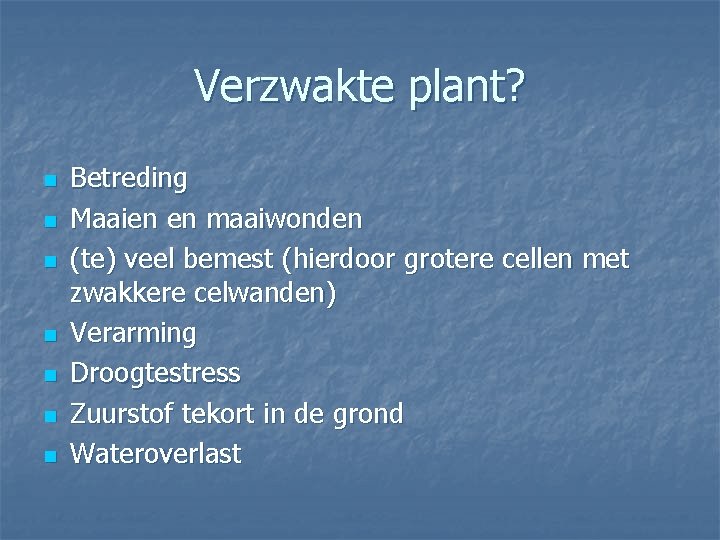 Verzwakte plant?

- Betreding
- Maaien en maaiwonden
- (te) veel bemest (hierdoor grotere cellen met zwakkere celwanden)
- Verarming
- Droogtestress
- Zuurstof tekort in de grond
- Wateroverlast